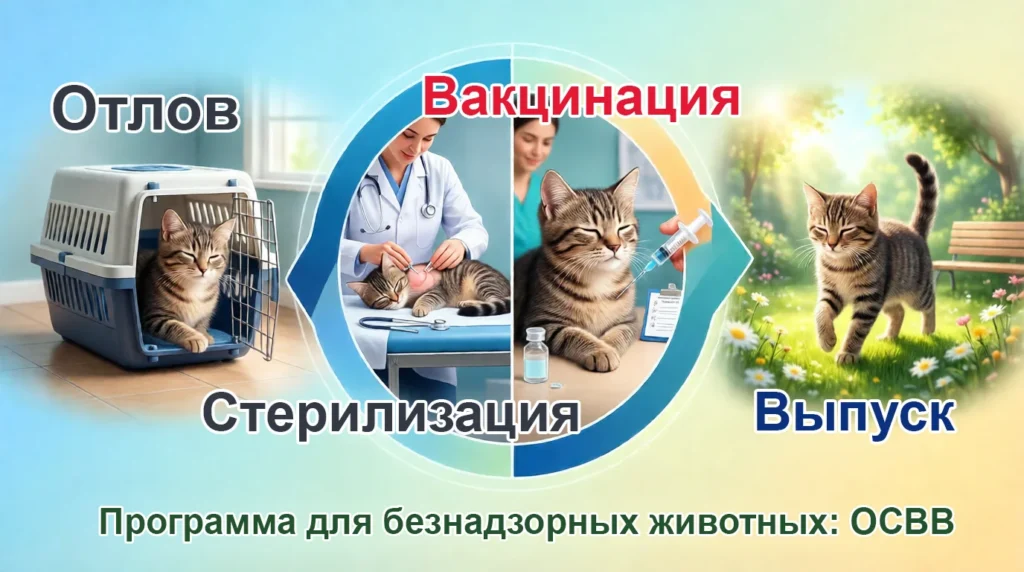 Отлов

Вакцинация

Стерилизация

Выпуск

Программа для безнадзорных животных: ОСВВ